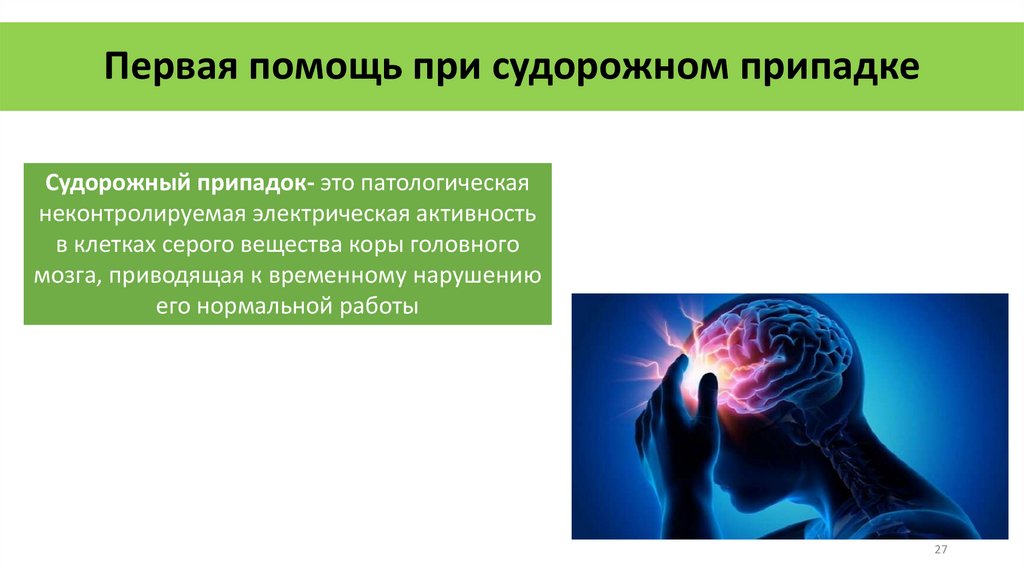 Первая помощь при судорожном припадке

Судорожный припадок- это патологическая неконтролируемая электрическая активность в клетках серого вещества коры головного мозга, приводящая к временному нарушению его нормальной работы

27